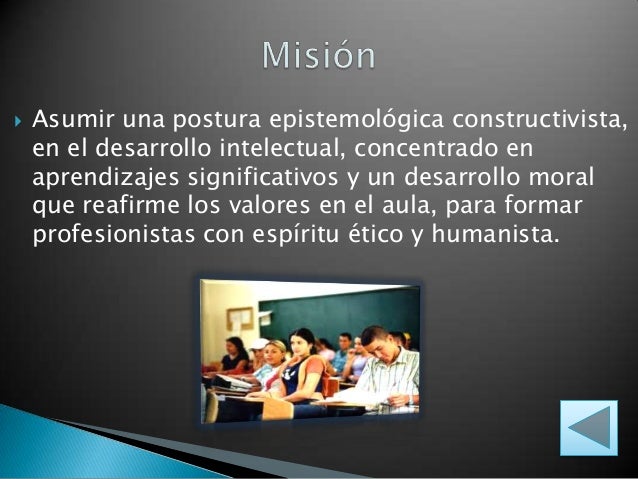 Misión

Asumir una postura epistemológica constructivista, en el desarrollo intelectual, concentrado en aprendizajes significativos y un desarrollo moral que reafirme los valores en el aula, para formar profesionistas con espíritu ético y humanista.